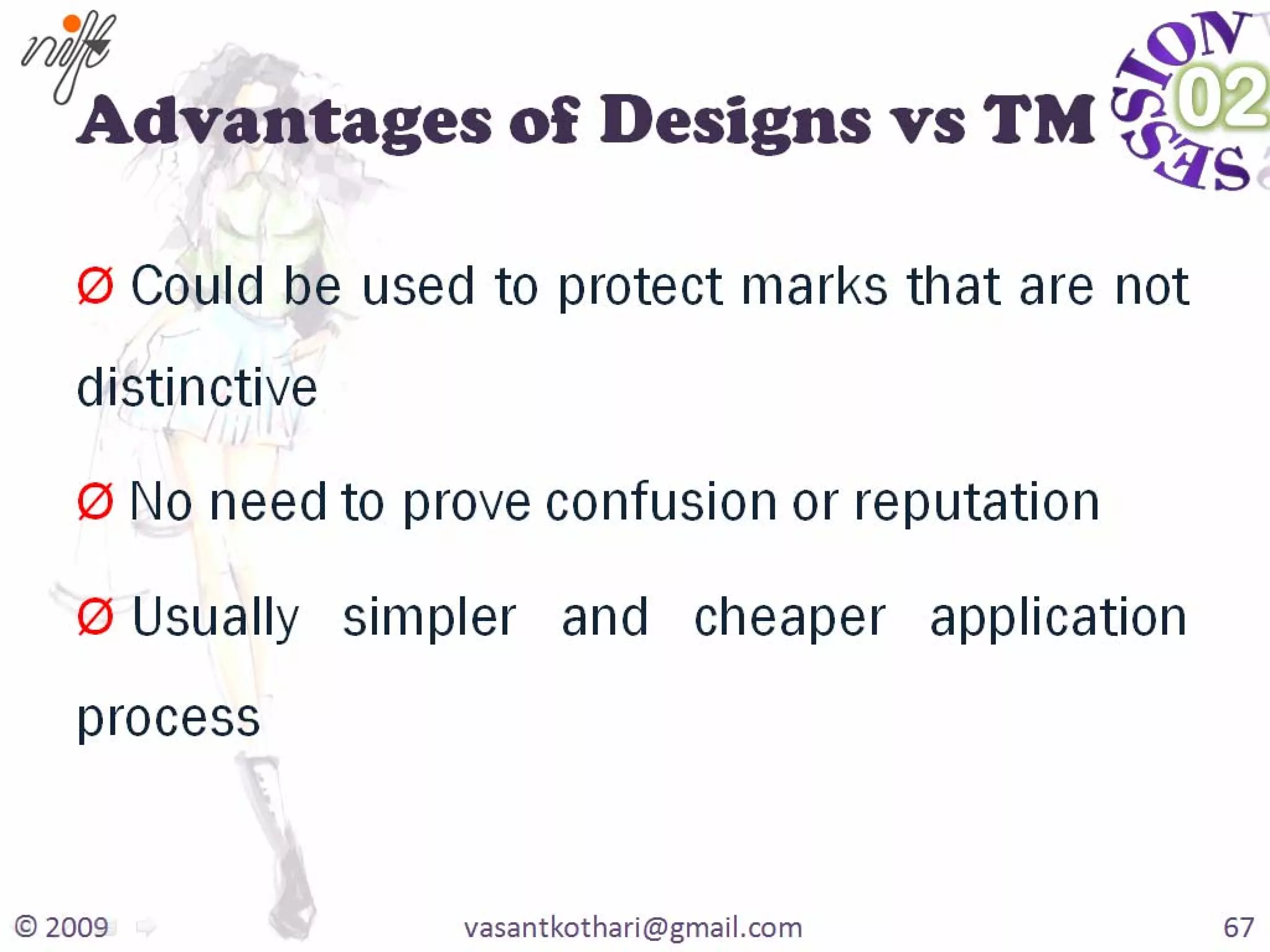 nift

Advantages of Designs vs TM

SESSION 02

Ø Could be used to protect marks that are not distinctive

Ø No need to prove confusion or reputation

Ø Usually simpler and cheaper application process

© 2009

vasantkothari@gmail.com

67